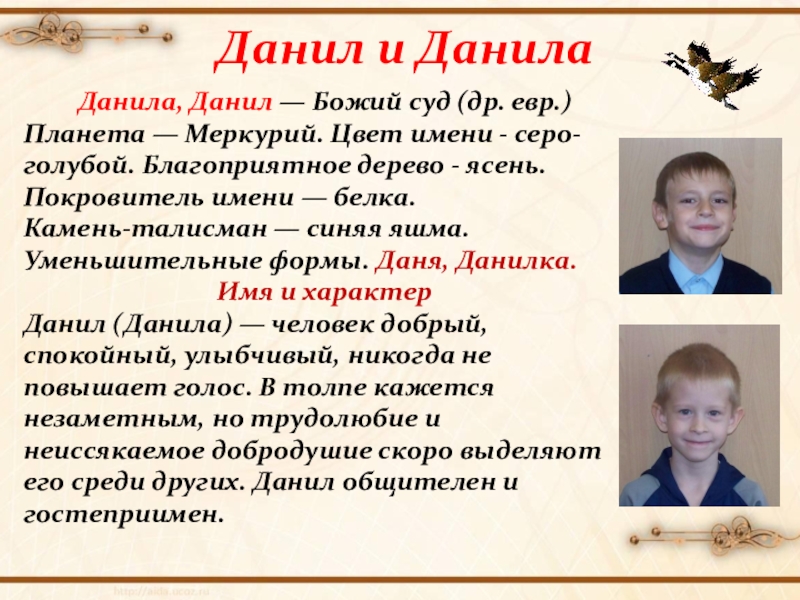 Данил и Данила

Данила, Данил — Божий суд (др. евр.) Планета — Меркурий. Цвет имени - серо-голубой. Благоприятное дерево - ясень. Покровитель имени — белка. Камень-талисман — синяя яшма. Уменьшительные формы. Даня, Данилка.

Имя и характер

Данил (Данила) — человек добрый, спокойный, улыбчивый, никогда не повышает голос. В толпе кажется незаметным, но трудолюбие и неиссякаемое добродушие скоро выделяют его среди других. Данил общителен и гостеприимен.

http://aida.ucoz.ru